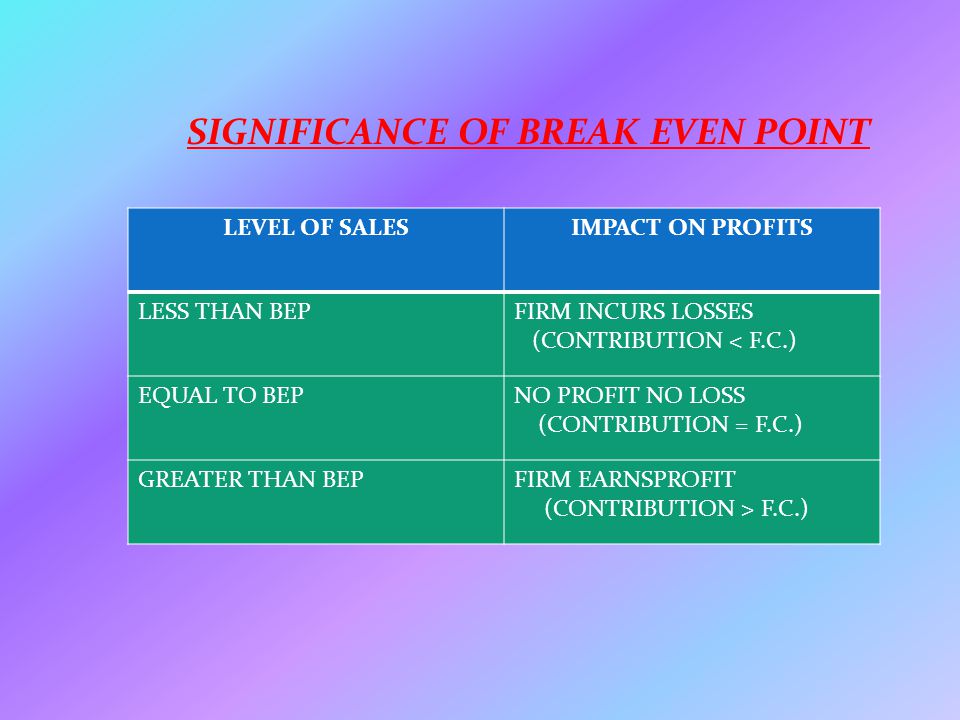 SIGNIFICANCE OF BREAK EVEN POINT

| LEVEL OF SALES | IMPACT ON PROFITS |
|---|---|
| LESS THAN BEP | FIRM INCURS LOSSES (CONTRIBUTION < F.C.) |
| EQUAL TO BEP | NO PROFIT NO LOSS (CONTRIBUTION = F.C.) |
| GREATER THAN BEP | FIRM EARNSPROFIT (CONTRIBUTION > F.C.) |